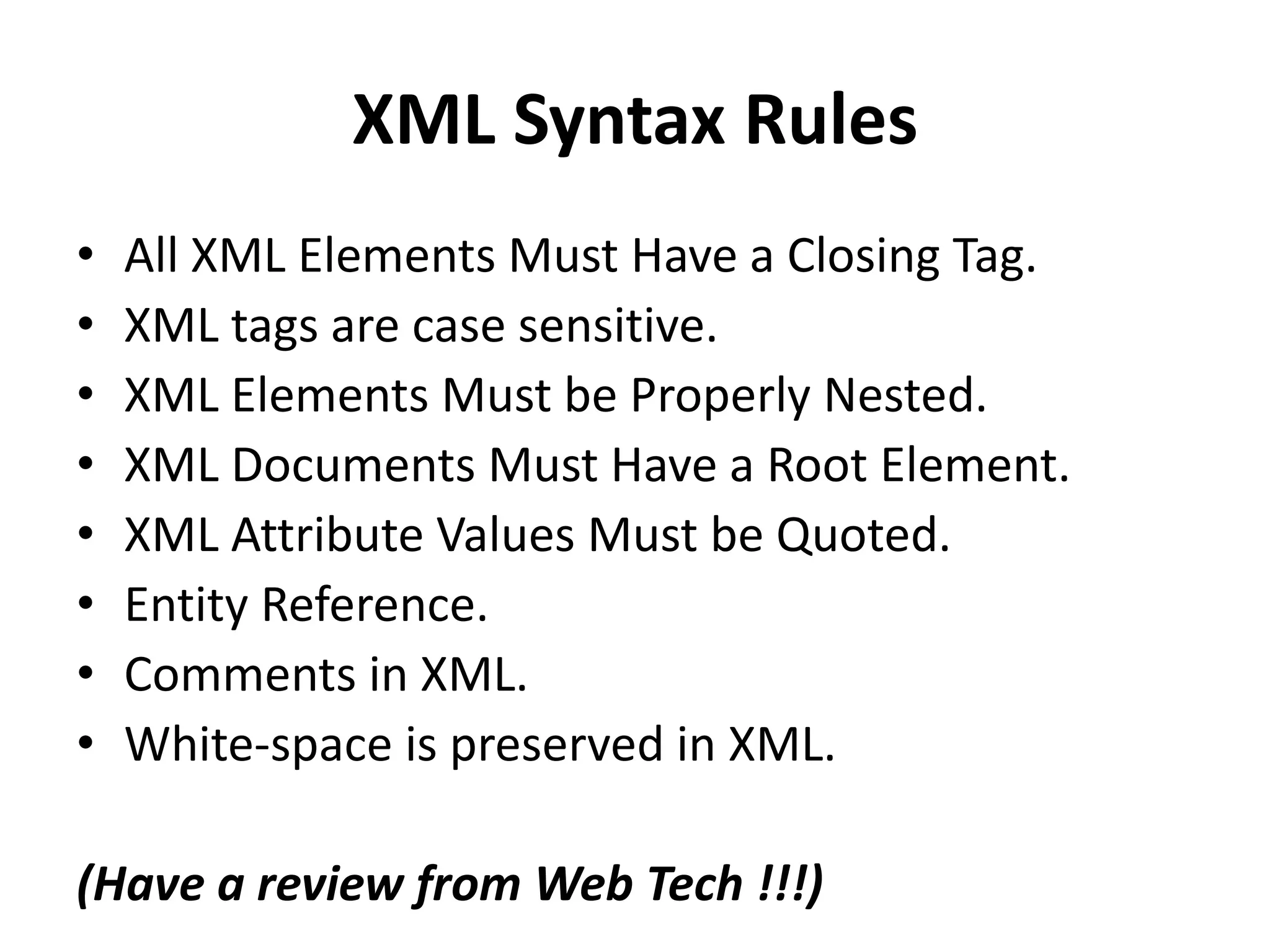 XML Syntax Rules

• All XML Elements Must Have a Closing Tag.
• XML tags are case sensitive.
• XML Elements Must be Properly Nested.
• XML Documents Must Have a Root Element.
• XML Attribute Values Must be Quoted.
• Entity Reference.
• Comments in XML.
• White-space is preserved in XML.

(Have a review from Web Tech !!!)